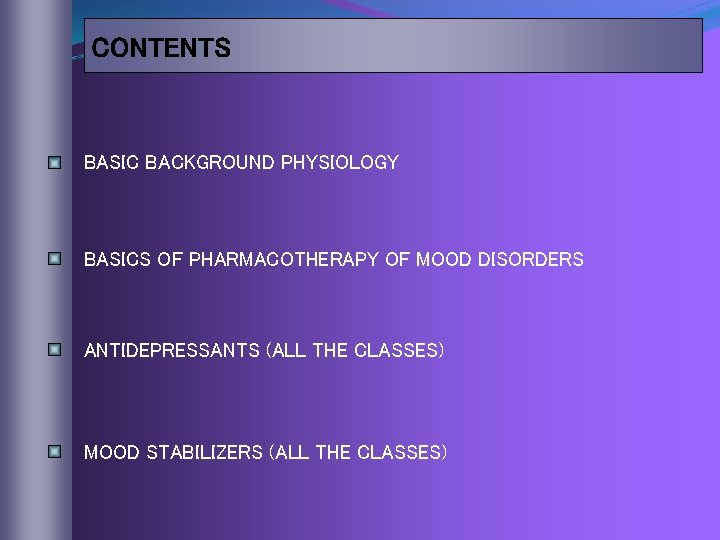 CONTENTS

BASIC BACKGROUND PHYSIOLOGY

BASICS OF PHARMACOTHERAPY OF MOOD DISORDERS

ANTIDEPRESSANTS (ALL THE CLASSES)

MOOD STABILIZERS (ALL THE CLASSES)